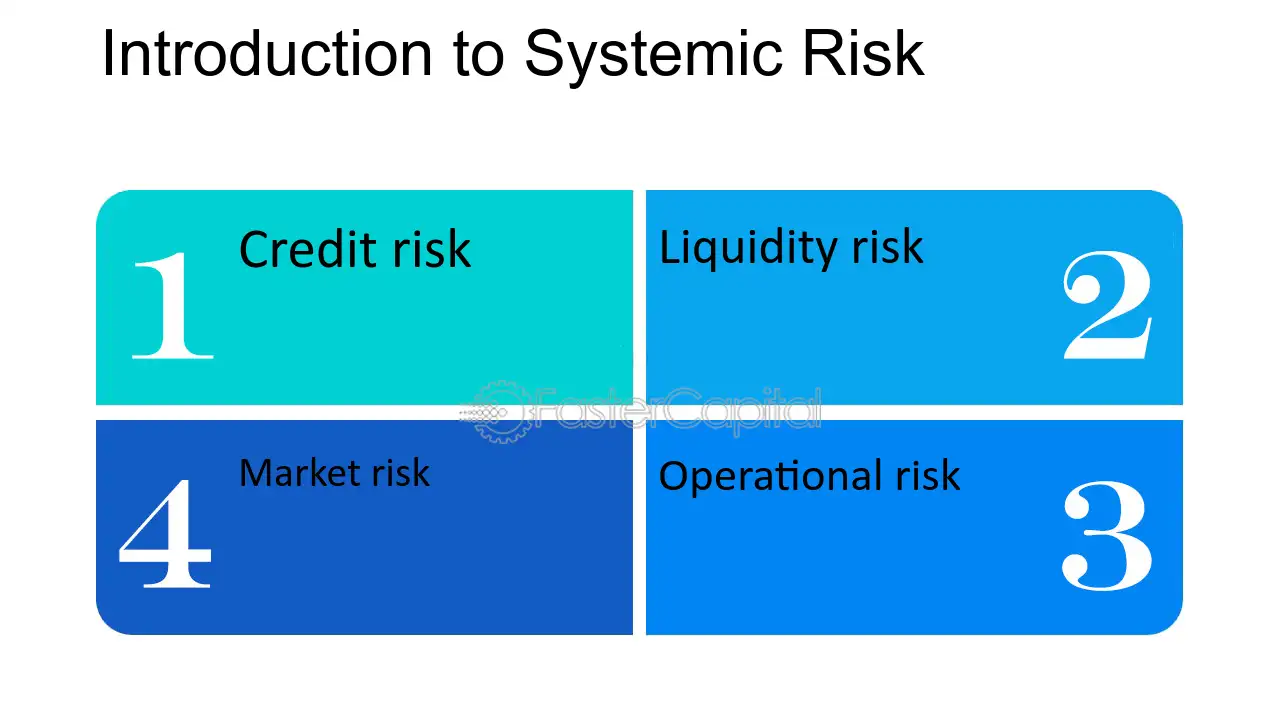 Introduction to Systemic Risk

1 Credit risk

Liquidity risk 2

FasterCapital

4 Market risk

Operational risk 3